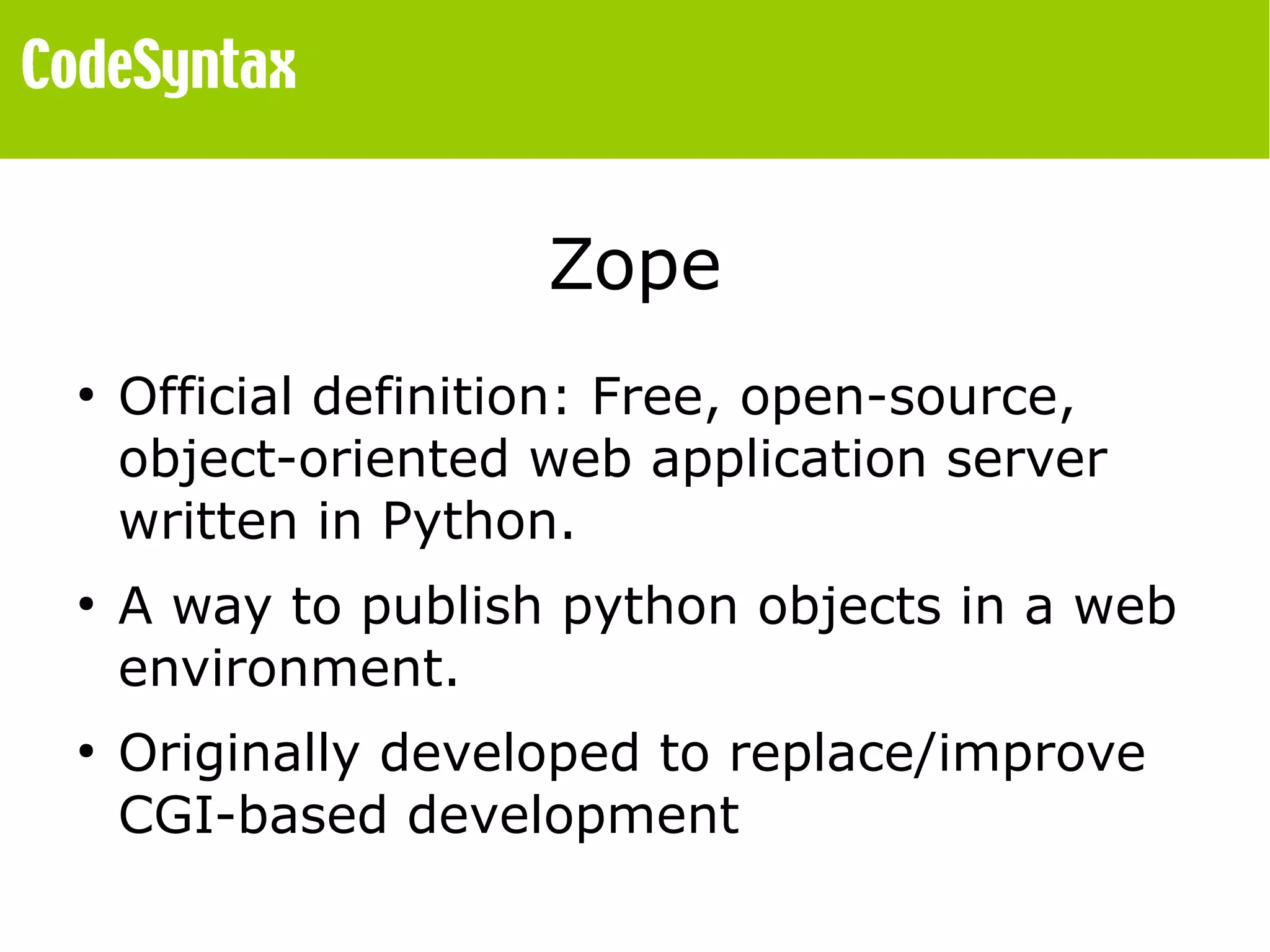 CodeSyntax

Zope

• Official definition: Free, open-source, object-oriented web application server written in Python.

• A way to publish python objects in a web environment.

• Originally developed to replace/improve CGI-based development